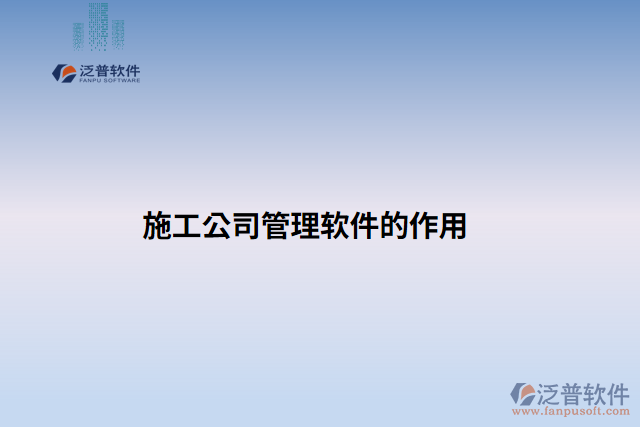 泛普软件
FANPU SOFTWARE

施工公司管理软件的作用

泛普软件
www.fanpusoft.com